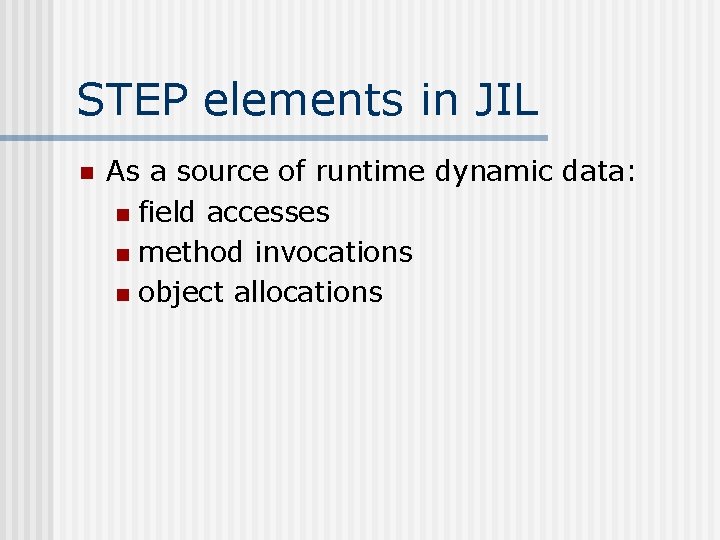 STEP elements in JIL

• As a source of runtime dynamic data:
• field accesses
• method invocations
• object allocations